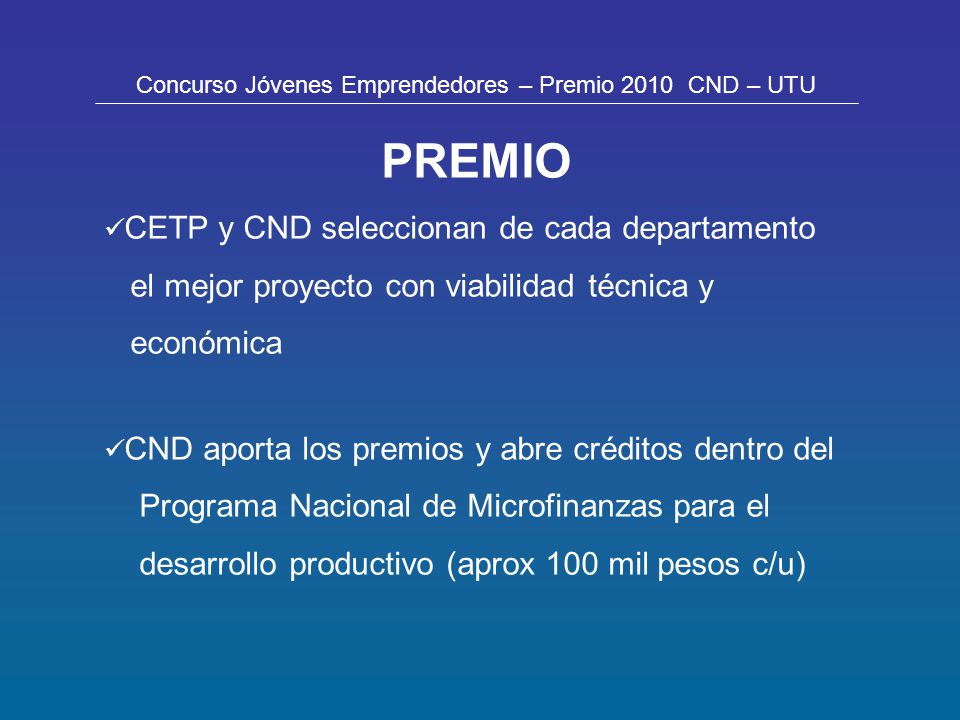 Concurso Jóvenes Emprendedores – Premio 2010 CND – UTU

PREMIO

✓CETP y CND seleccionan de cada departamento el mejor proyecto con viabilidad técnica y económica

✓CND aporta los premios y abre créditos dentro del Programa Nacional de Microfinanzas para el desarrollo productivo (aprox 100 mil pesos c/u)